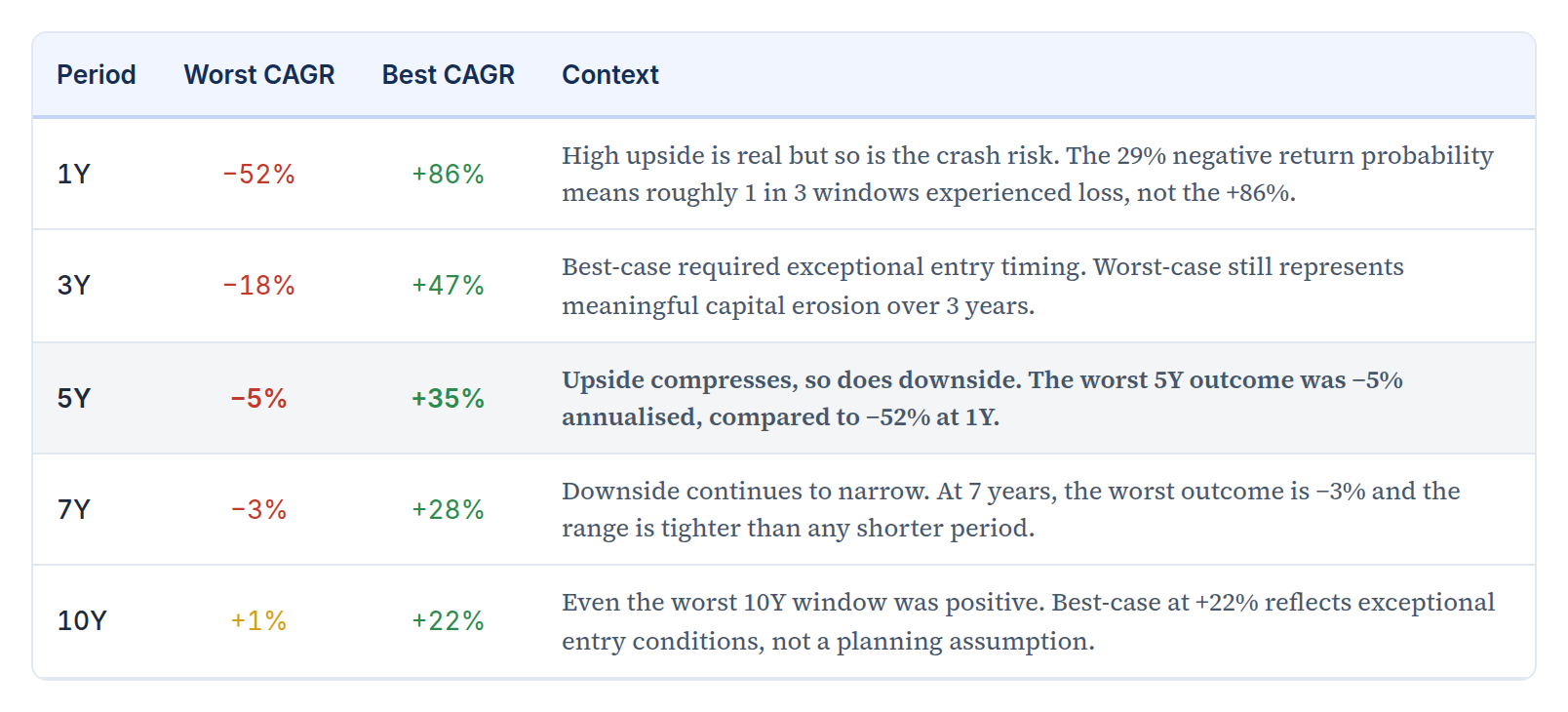 | Period | Worst CAGR | Best CAGR | Context |
|---|---|---|---|
| 1Y | −52% | +86% | High upside is real but so is the crash risk. The 29% negative return probability means roughly 1 in 3 windows experienced loss, not the +86%. |
| 3Y | −18% | +47% | Best-case required exceptional entry timing. Worst-case still represents meaningful capital erosion over 3 years. |
| 5Y | −5% | +35% | Upside compresses, so does downside. The worst 5Y outcome was −5% annualised, compared to −52% at 1Y. |
| 7Y | −3% | +28% | Downside continues to narrow. At 7 years, the worst outcome is −3% and the range is tighter than any shorter period. |
| 10Y | +1% | +22% | Even the worst 10Y window was positive. Best-case at +22% reflects exceptional entry conditions, not a planning assumption. |